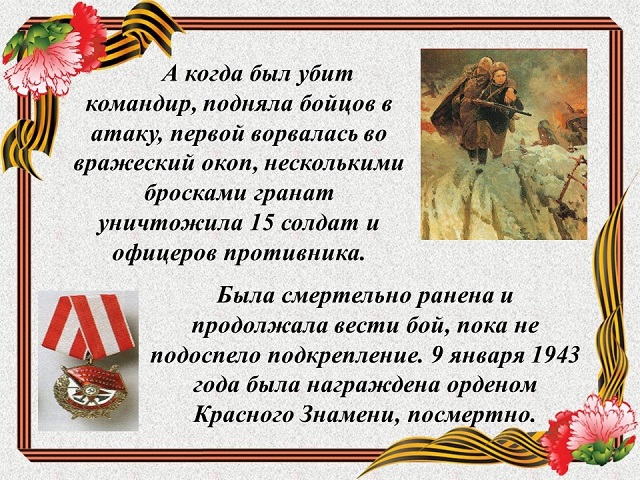 А когда был убит командир, подняла бойцов в атаку, первой ворвалась во вражеский окоп, несколькими бросками гранат уничтожила 15 солдат и офицеров противника.

Была смертельно ранена и продолжала вести бой, пока не подоспело подкрепление. 9 января 1943 года была награждена орденом Красного Знамени, посмертно.